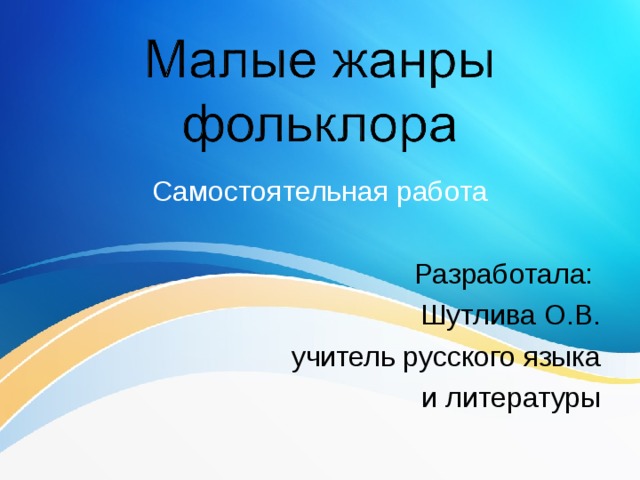 Малые жанры фольклора

Самостоятельная работа

Разработала:
Шутлива О.В.
учитель русского языка
и литературы